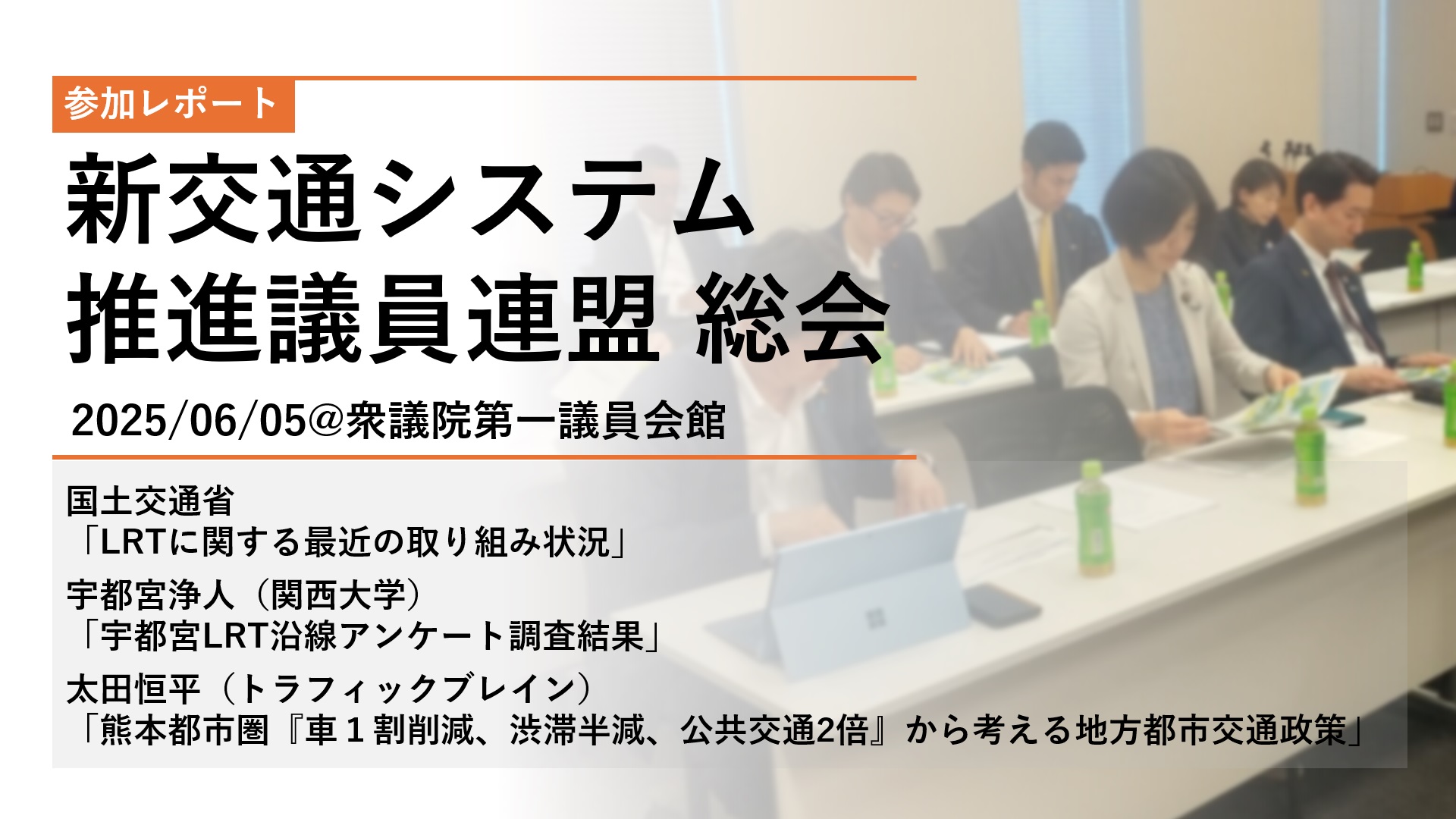 参加レポート

新交通システム
推進議員連盟 総会

2025/06/05@衆議院第一議員会館

国土交通省
「LRTに関する最近の取り組み状況」

宇都宮浄人（関西大学）
「宇都宮LRT沿線アンケート調査結果」

太田恒平（トラフィックブレイン）
「熊本都市圏『車１割削減、渋滞半減、公共交通2倍』から考える地方都市交通政策」